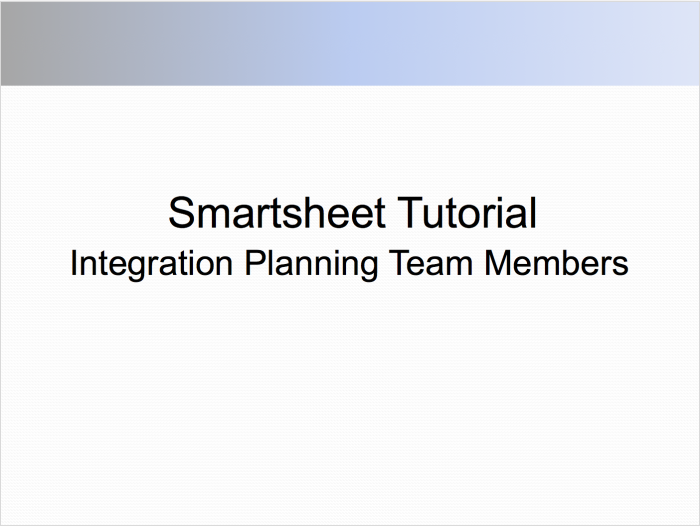 Smartsheet Tutorial
Integration Planning Team Members